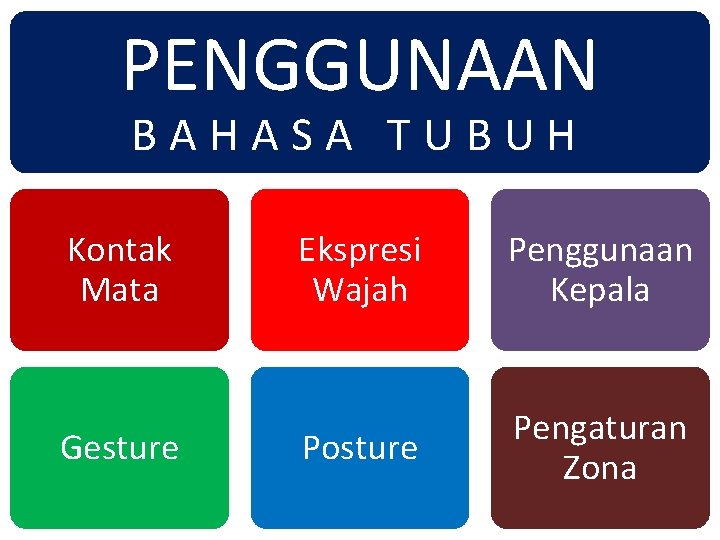 PENGGUNAAN
BAHASA TUBUH

Kontak Mata

Ekspresi Wajah

Penggunaan Kepala

Gesture

Posture

Pengaturan Zona